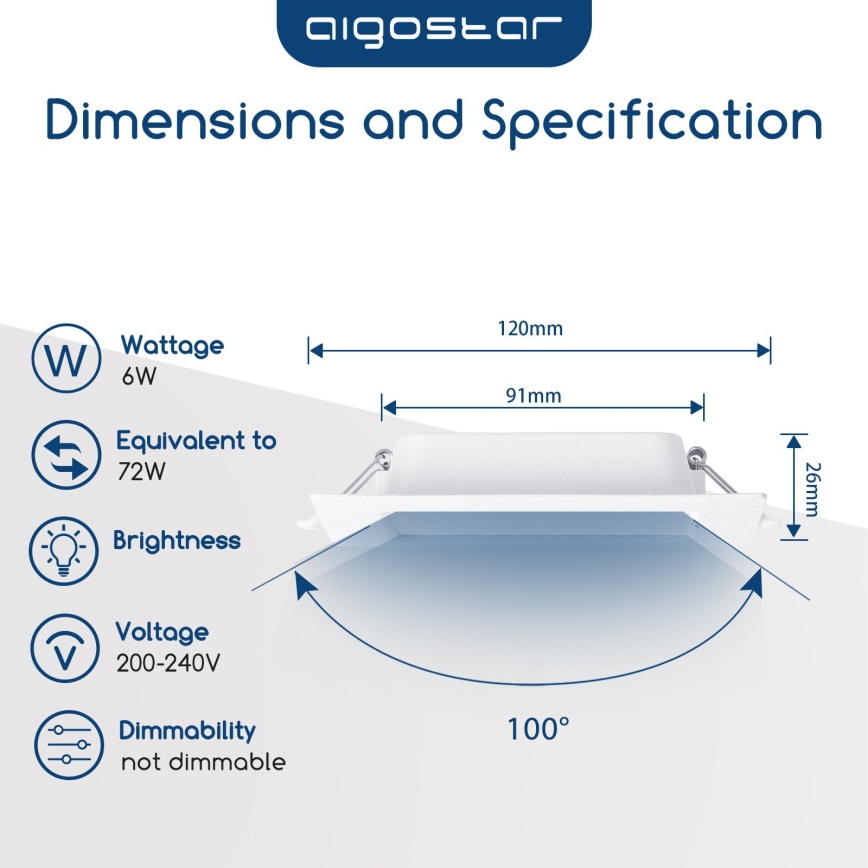 aigostar

Dimensions and Specification

W

Wattage
6W

Equivalent to
72W

Brightness

V

Voltage
200-240V

Dimmability
not dimmable

120mm

91mm

26mm

100°